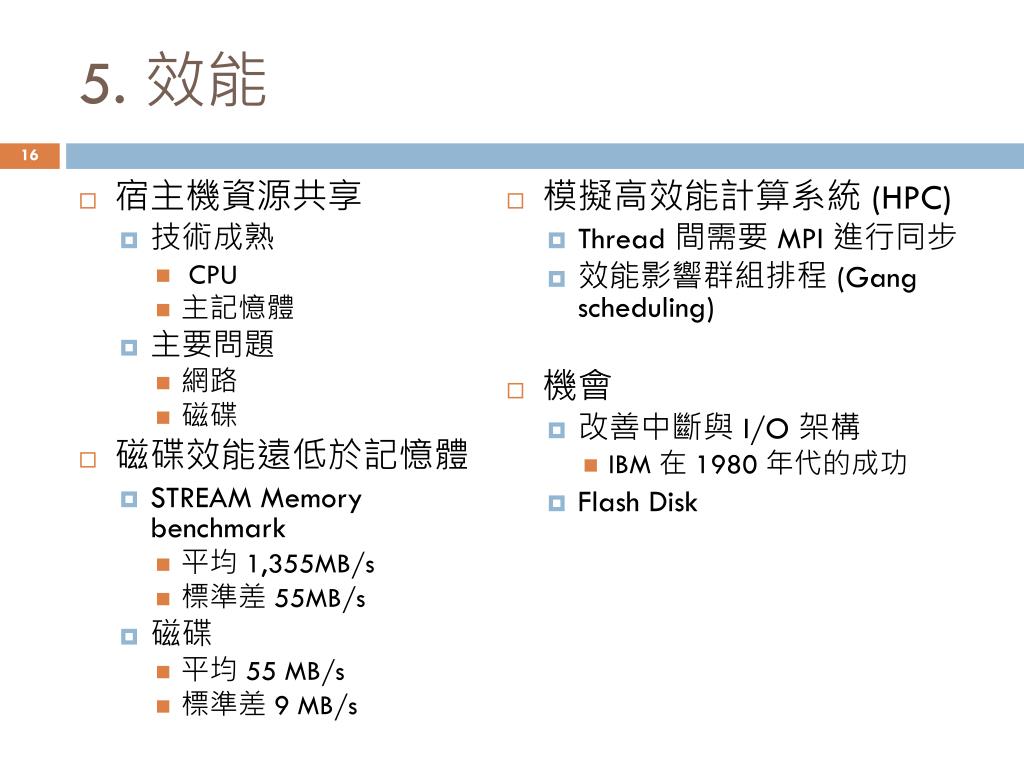 5. 效能

16

宿主機資源共享
技術成熟
CPU
主記憶體
主要問題
網路
磁碟
磁碟效能遠低於記憶體
STREAM Memory benchmark
平均 1,355MB/s
標準差 55MB/s
磁碟
平均 55 MB/s
標準差 9 MB/s

模擬高效能計算系統 (HPC)
Thread 間需要 MPI 進行同步
效能影響群組排程 (Gang scheduling)

機會
改善中斷與 I/O 架構
IBM 在 1980 年代的成功
Flash Disk